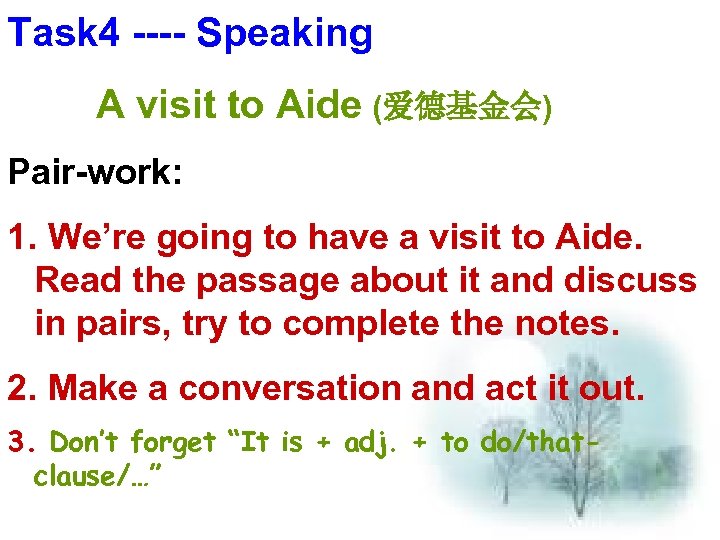 Task4 ---- Speaking

A visit to Aide (爱德基金会)

Pair-work:

1. We’re going to have a visit to Aide. Read the passage about it and discuss in pairs, try to complete the notes.

2. Make a conversation and act it out.

3. Don’t forget “It is + adj. + to do/that-clause/…”